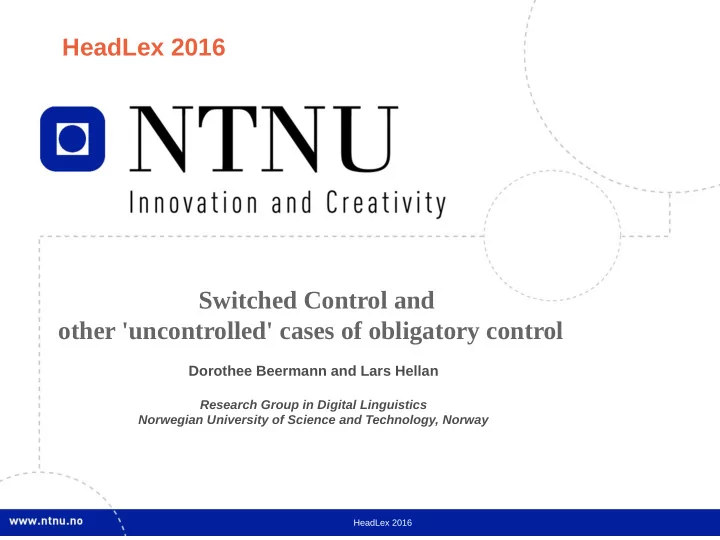 HeadLex 2016

NTNU
Innovation and Creativity

Switched Control and
other 'uncontrolled' cases of obligatory control

Dorothee Beermann and Lars Hellan

Research Group in Digital Linguistics
Norwegian University of Science and Technology, Norway

www.ntnu.no

HeadLex 2016